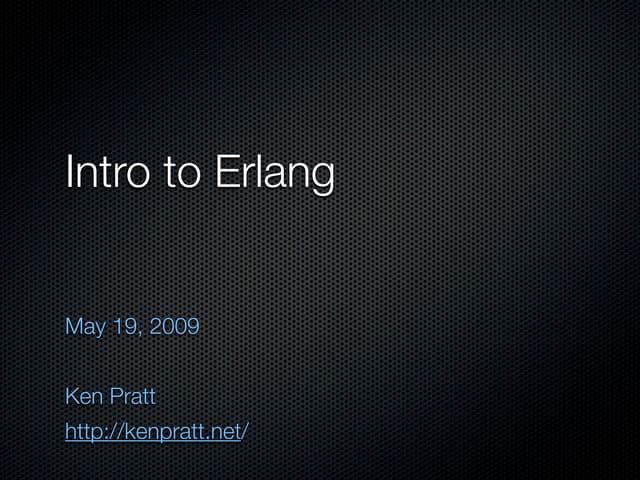 Intro to Erlang

May 19, 2009

Ken Pratt
http://kenpratt.net/